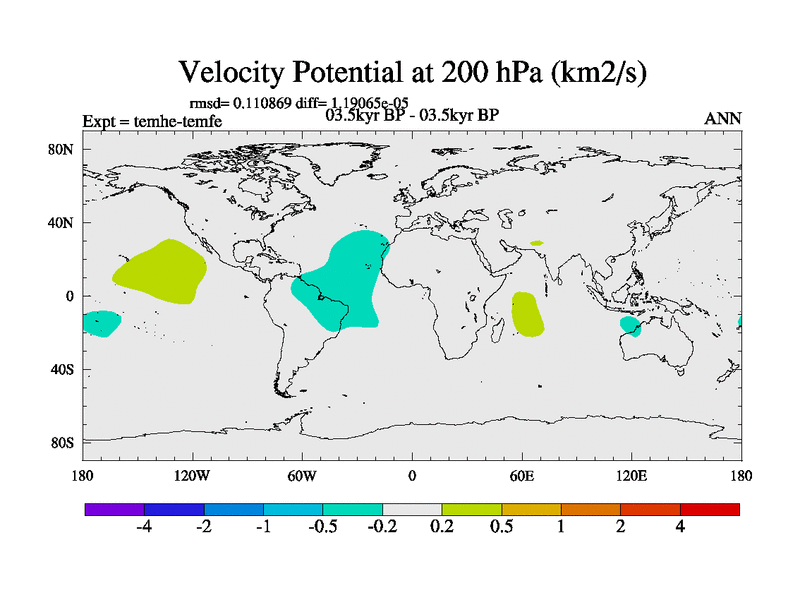 Velocity Potential at 200 hPa (km2/s)

rmsd= 0.110869 diff= 1.19065e-05
Expt = temhe-temfe
03.5kyr BP - 03.5kyr BP
ANN

80N
40N
0
40S
80S

180
120W
60W
0
60E
120E
180

-4
-2
-1
-0.5
-0.2
0.2
0.5
1
2
4